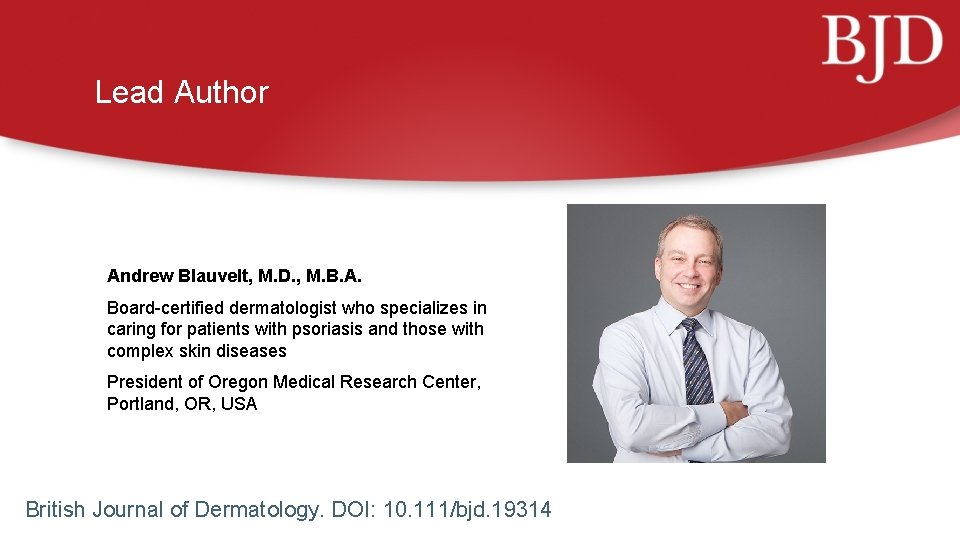 BJD

Lead Author

Andrew Blauvelt, M.D., M.B.A.

Board-certified dermatologist who specializes in caring for patients with psoriasis and those with complex skin diseases

President of Oregon Medical Research Center, Portland, OR, USA

British Journal of Dermatology. DOI: 10.111/bjd.19314